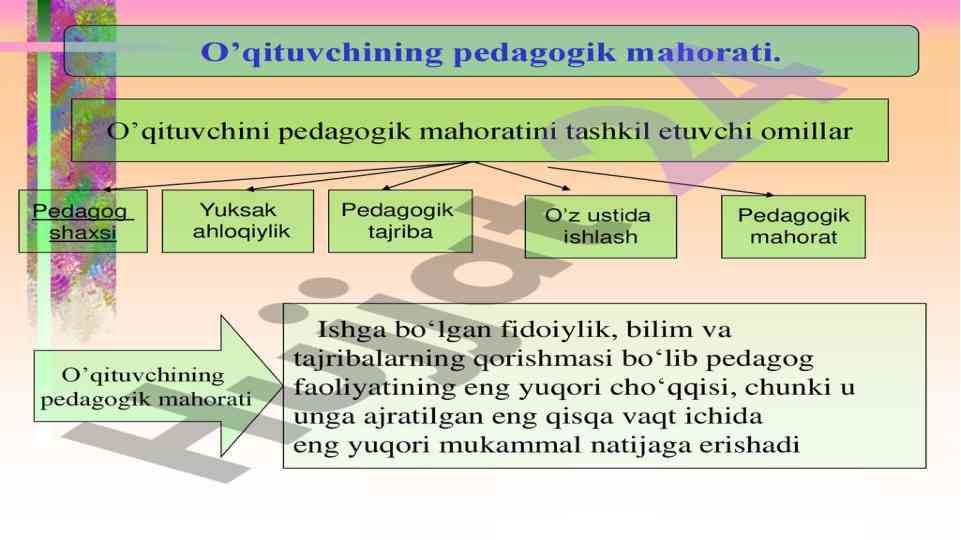 O’qituvchining pedagogik mahorati.

O’qituvchini pedagogik mahoratini tashkil etuvchi omillar

Pedagog shaxsi

Yuksak ahloqiylik

Pedagogik tajriba

O’z ustida ishlash

Pedagogik mahorat

O’qituvchining pedagogik mahorati

Ishga bo‘lgan fidoiylik, bilim va tajribalarning qorishmasi bo‘lib pedagog faoliyatining eng yuqori cho‘qqisi, chunki u unga ajratilgan eng qisqa vaqt ichida eng yuqori mukammal natijaga erishadi

Hujjat24